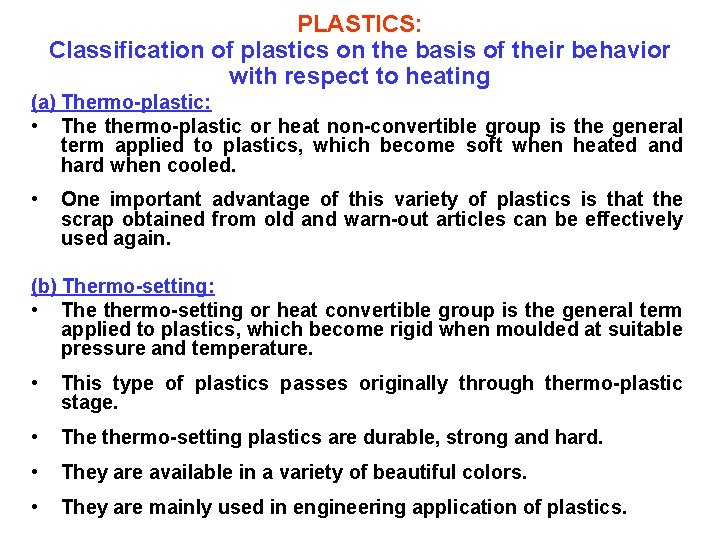 PLASTICS:
Classification of plastics on the basis of their behavior with respect to heating

(a) Thermo-plastic:

• The thermo-plastic or heat non-convertible group is the general term applied to plastics, which become soft when heated and hard when cooled.

• One important advantage of this variety of plastics is that the scrap obtained from old and warn-out articles can be effectively used again.

(b) Thermo-setting:

• The thermo-setting or heat convertible group is the general term applied to plastics, which become rigid when moulded at suitable pressure and temperature.

• This type of plastics passes originally through thermo-plastic stage.

• The thermo-setting plastics are durable, strong and hard.

• They are available in a variety of beautiful colors.

• They are mainly used in engineering application of plastics.